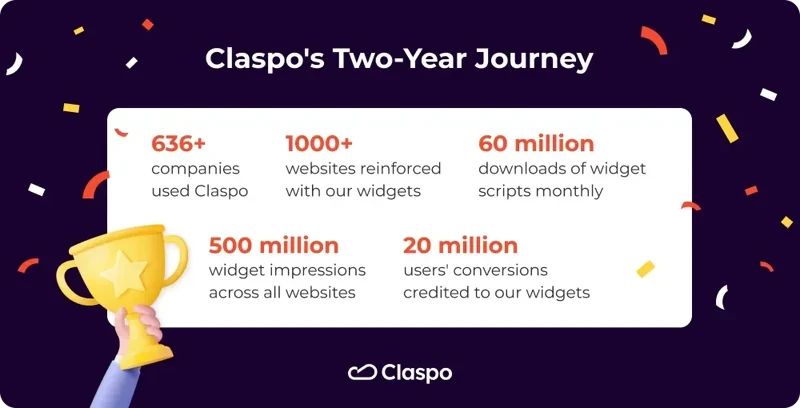 Claspo's Two-Year Journey

636+
companies used Claspo

1000+
websites reinforced with our widgets

60 million
downloads of widget scripts monthly

500 million
widget impressions across all websites

20 million
users' conversions credited to our widgets

Claspo